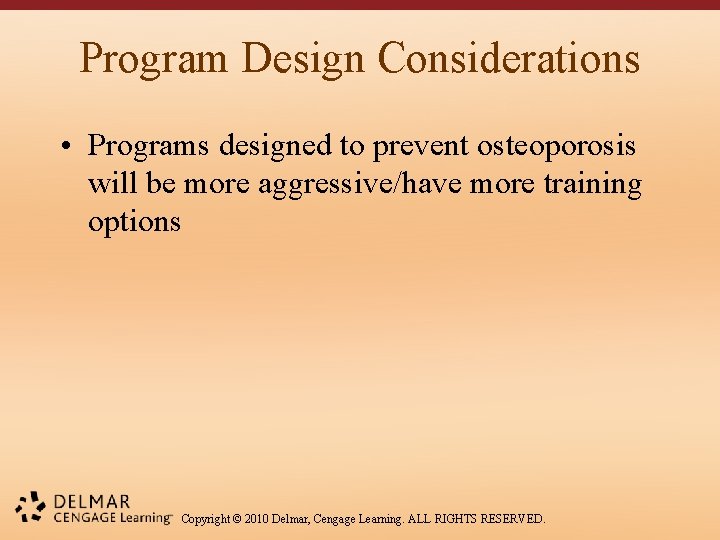 Program Design Considerations

• Programs designed to prevent osteoporosis will be more aggressive/have more training options

DELMAR
CENGAGE Learning™ Copyright © 2010 Delmar, Cengage Learning. ALL RIGHTS RESERVED.